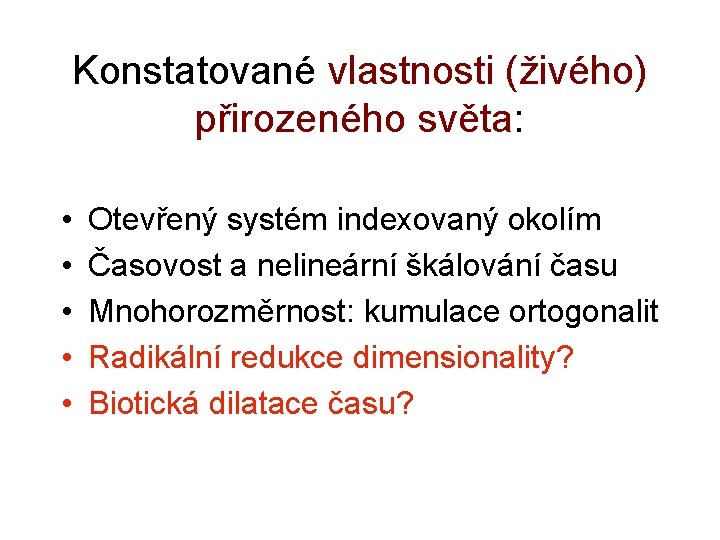 Konstatované vlastnosti (živého) přirozeného světa:

• Otevřený systém indexovaný okolím
• Časovost a nelineární škálování času
• Mnohorozměrnost: kumulace ortogonalit
• Radikální redukce dimensionality?
• Biotická dilatace času?